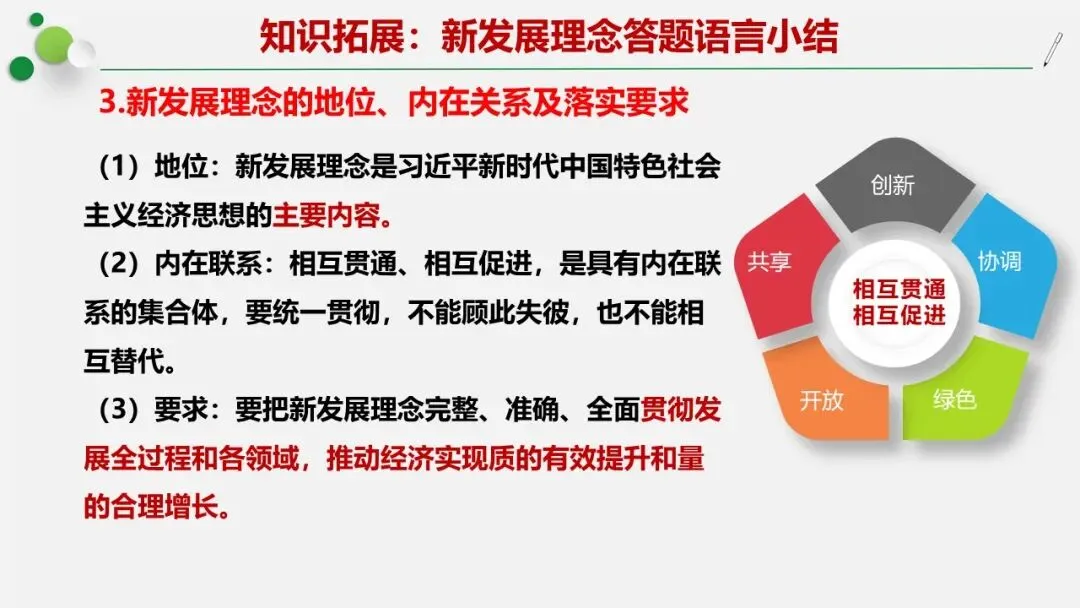 知识拓展：新发展理念答题语言小结

3.新发展理念的地位、内在关系及落实要求

（1）地位：新发展理念是习近平新时代中国特色社会主义经济思想的主要内容。

（2）内在联系：相互贯通、相互促进，是具有内在联系的集合体，要统一贯彻，不能顾此失彼，也不能相互替代。

（3）要求：要把新发展理念完整、准确、全面贯彻发展全过程和各领域，推动经济实现质的有效提升和量的合理增长。

创新

协调

绿色

开放

共享

相互贯通
相互促进